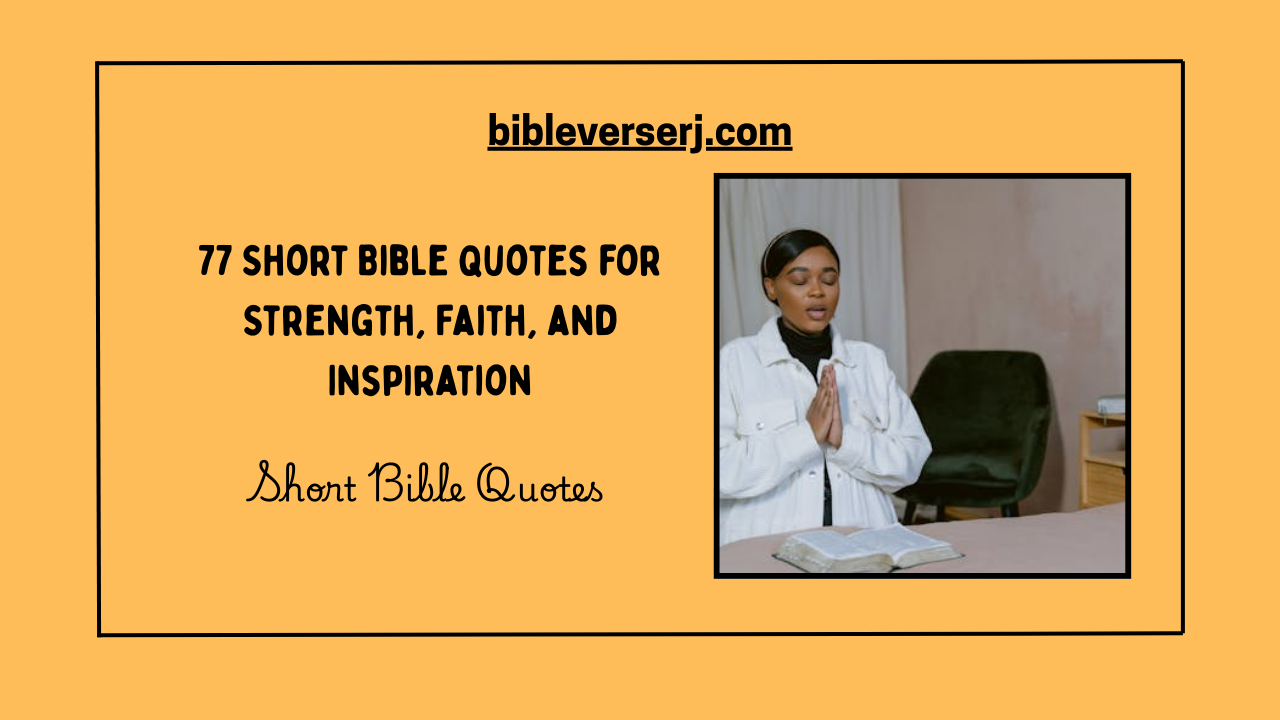 bibleverserj.com

77 SHORT BIBLE QUOTES FOR STRENGTH, FAITH, AND INSPIRATION

Short Bible Quotes